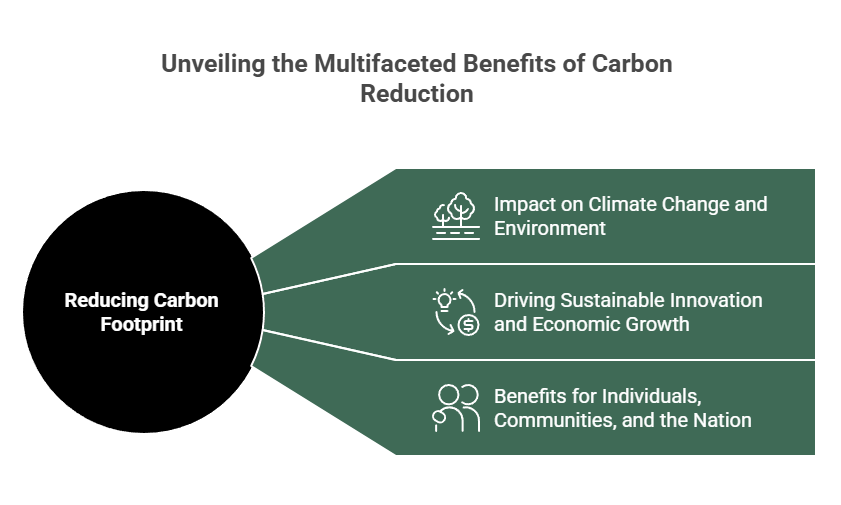 Unveiling the Multifaceted Benefits of Carbon Reduction

Reducing Carbon Footprint

Impact on Climate Change and Environment

Driving Sustainable Innovation and Economic Growth

Benefits for Individuals, Communities, and the Nation